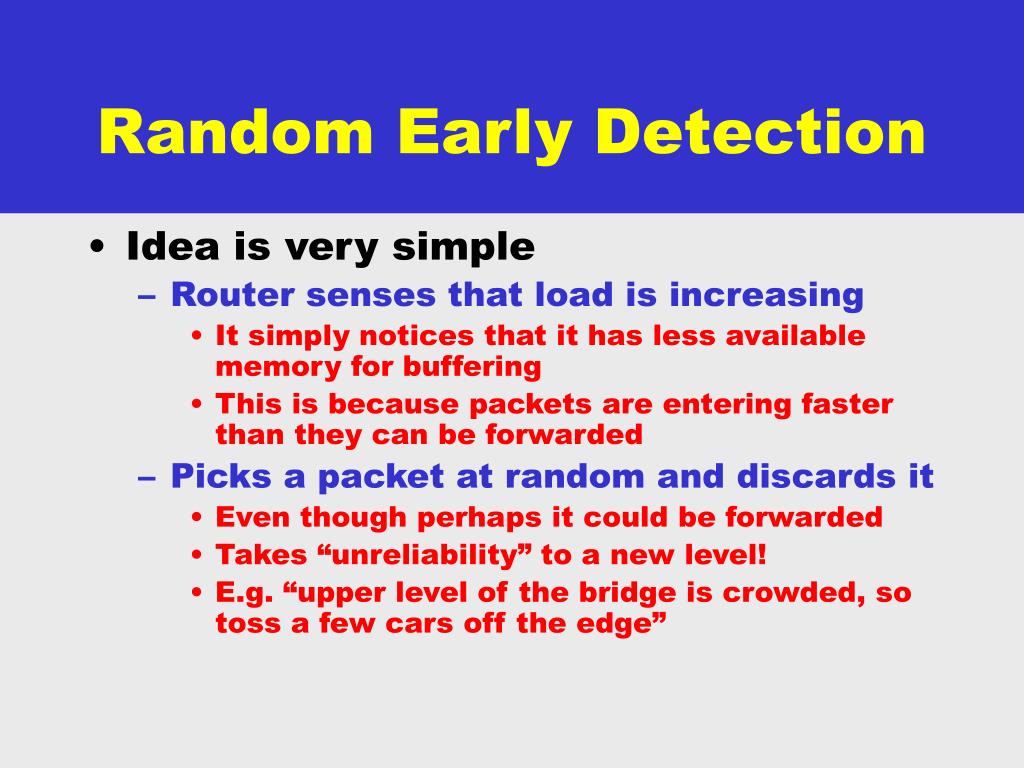 Random Early Detection

• Idea is very simple
  – Router senses that load is increasing
    • It simply notices that it has less available memory for buffering
    • This is because packets are entering faster than they can be forwarded
  – Picks a packet at random and discards it
    • Even though perhaps it could be forwarded
    • Takes “unreliability” to a new level!
    • E.g. “upper level of the bridge is crowded, so toss a few cars off the edge”